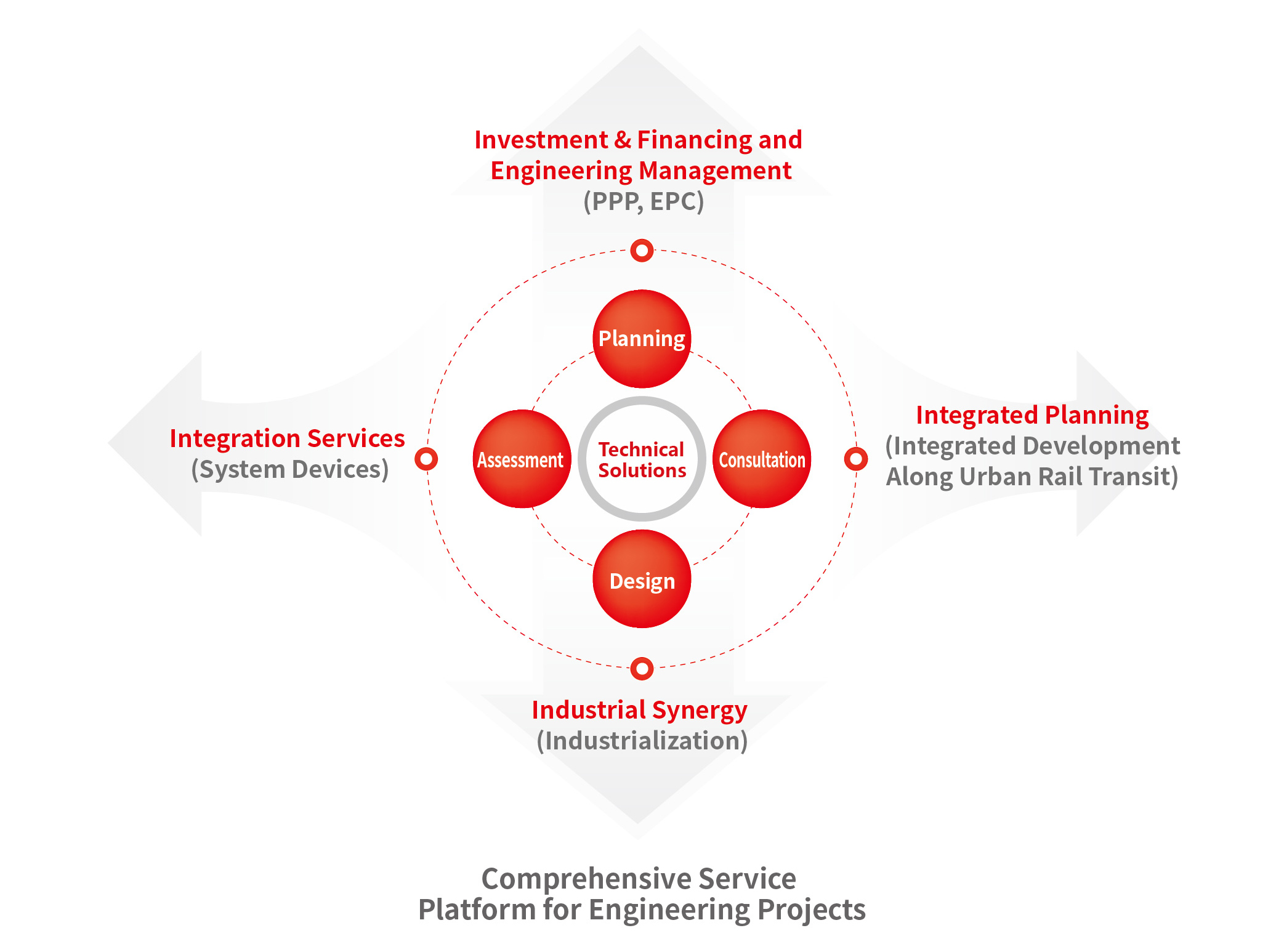 Investment & Financing and Engineering Management
(PPP, EPC)

Integration Services
(System Devices)

Planning

Assessment

Technical Solutions

Consultation

Design

Integrated Planning
(Integrated Development Along Urban Rail Transit)

Industrial Synergy
(Industrialization)

Comprehensive Service Platform for Engineering Projects